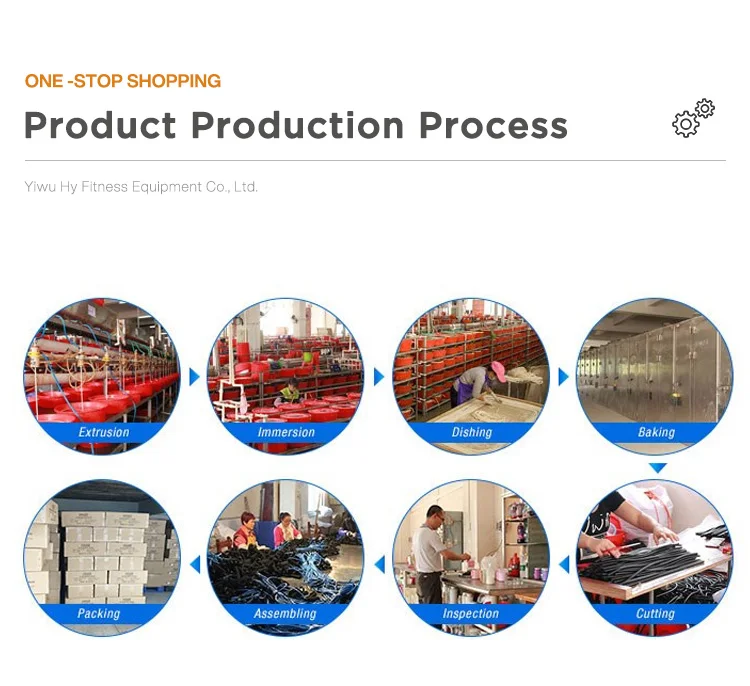 ONE -STOP SHOPPING

Product Production Process

Yiwu Hy Fitness Equipment Co., Ltd.

Extrusion

Immersion

Dishing

Baking

Cutting

Inspection

Assembling

Packing